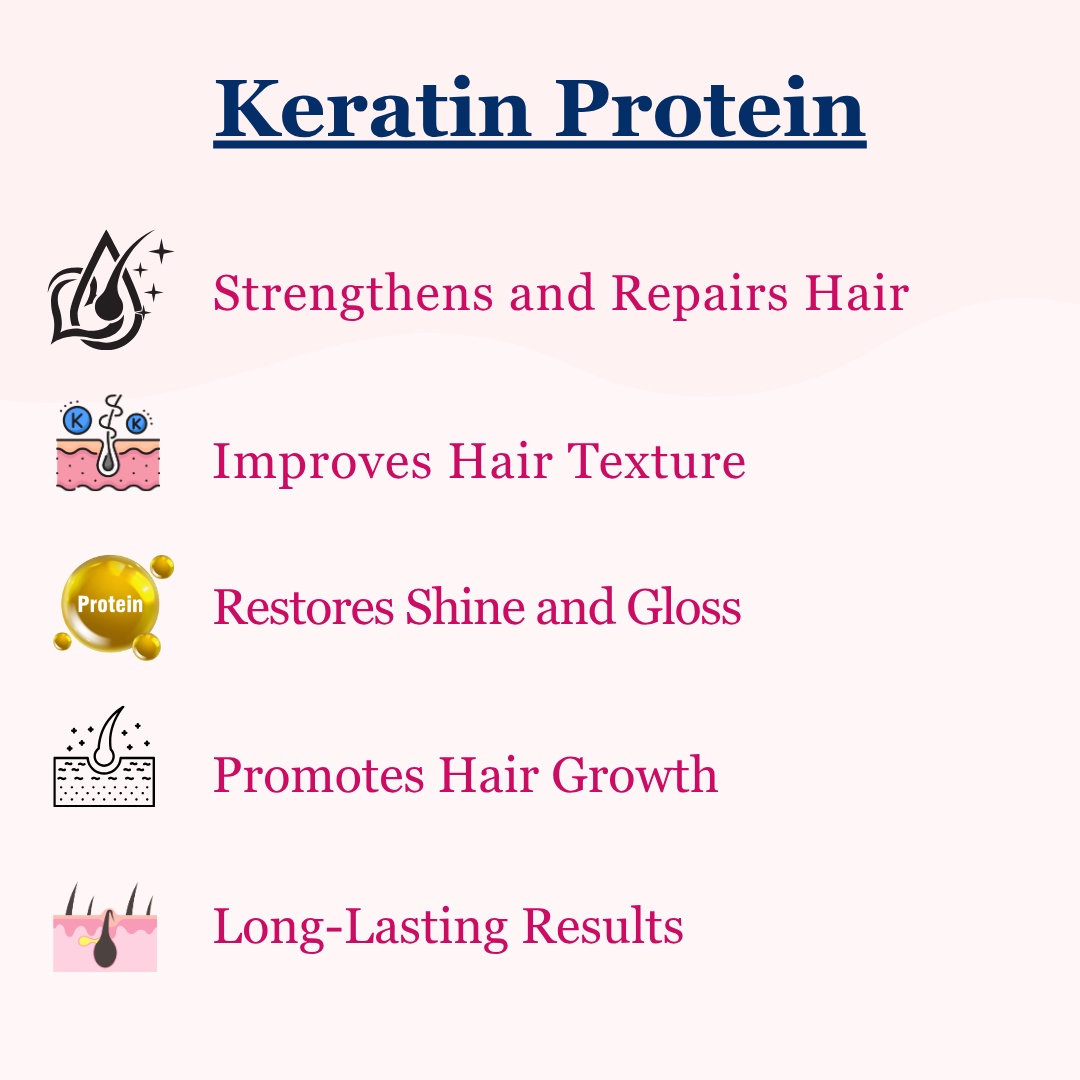 Keratin Protein

Strengthens and Repairs Hair

K K

Improves Hair Texture

Protein

Restores Shine and Gloss

Promotes Hair Growth

Long-Lasting Results